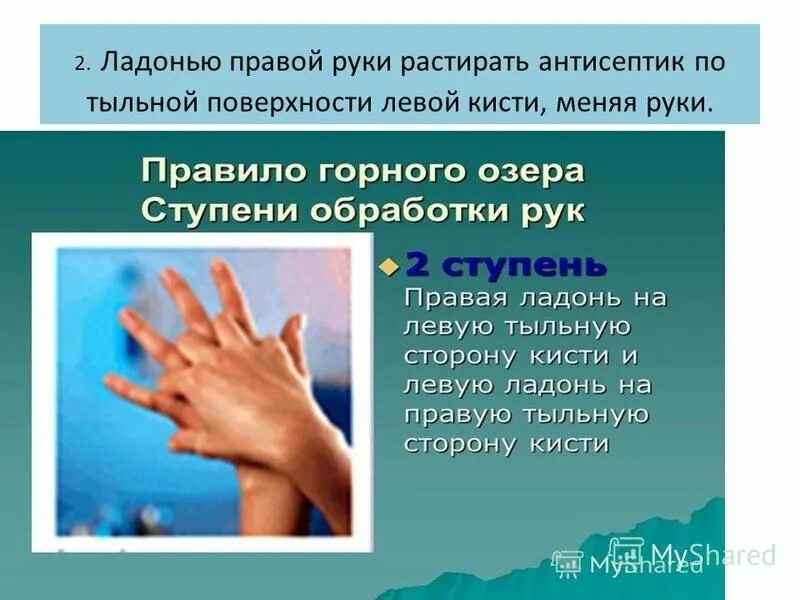 2. Ладонью правой руки растирать антисептик по тыльной поверхности левой кисти, меняя руки.

Правило горного озера
Ступени обработки рук

2 ступень
Правая ладонь на левую тыльную сторону кисти и левую ладонь на правую тыльную сторону кисти

MyShared
MyShared